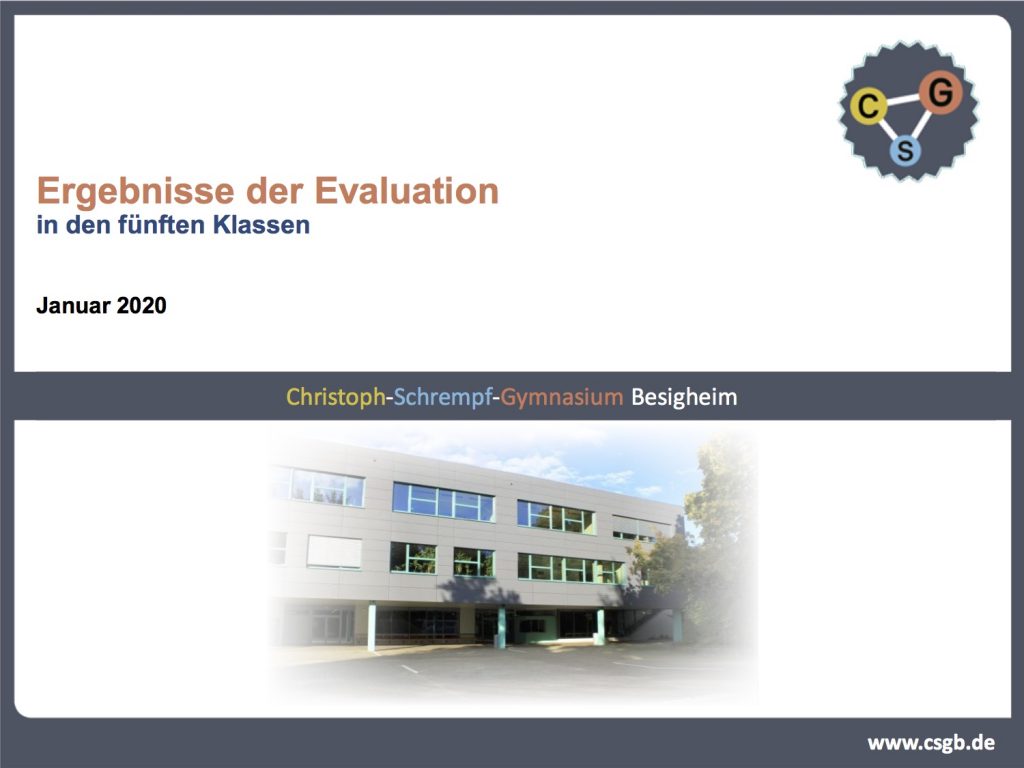 C G S

Ergebnisse der Evaluation
in den fünften Klassen

Januar 2020

Christoph-Schrempf-Gymnasium Besigheim

www.csgb.de